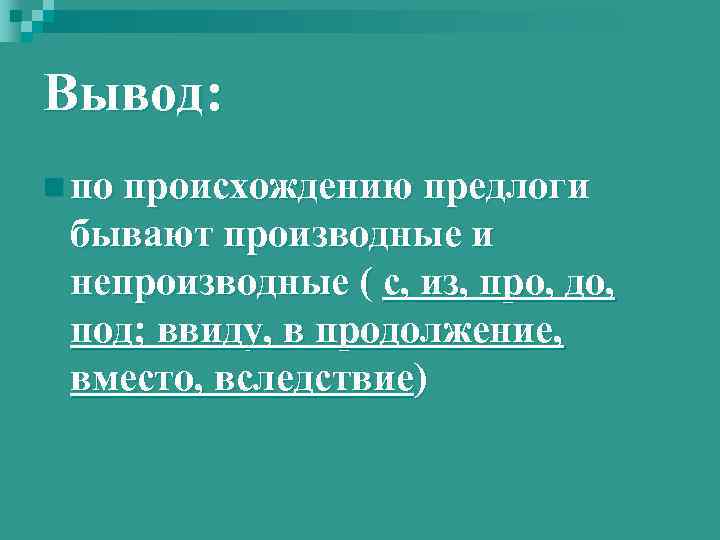 Вывод:

по происхождению предлоги бывают производные и непроизводные ( с, из, про, до, под; ввиду, в продолжение, вместо, вследствие)